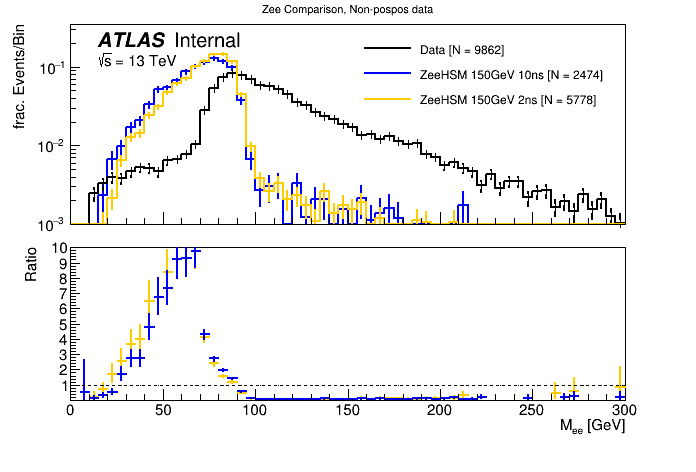 Zee Comparison, Non-pospos data

ATLAS Internal
$\sqrt{s}$ = 13 TeV

Data [N = 9862]
ZeeHSM 150GeV 10ns [N = 2474]
ZeeHSM 150GeV 2ns [N = 5778]

frac. Events/Bin

$10^{-1}$
$10^{-2}$
$10^{-3}$

Ratio

10
9
8
7
6
5
4
3
2
1

0 50 100 150 200 250 300

$M_{ee}$ [GeV]